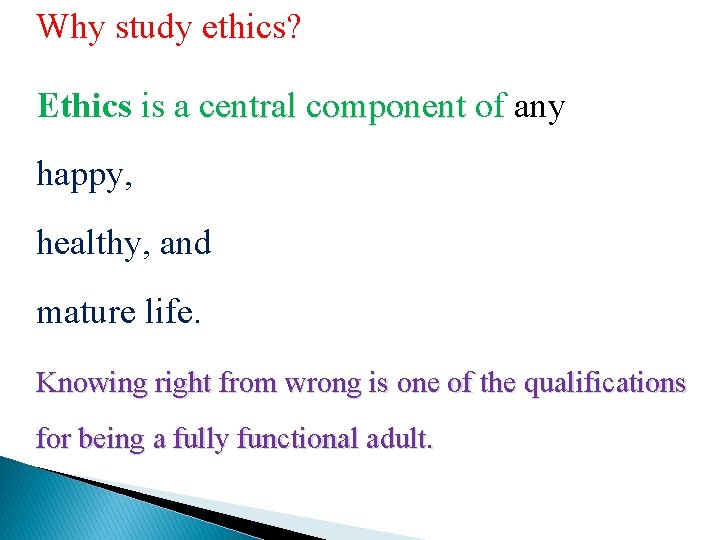 Why study ethics?

Ethics is a central component of any

happy,

healthy, and

mature life.

Knowing right from wrong is one of the qualifications for being a fully functional adult.